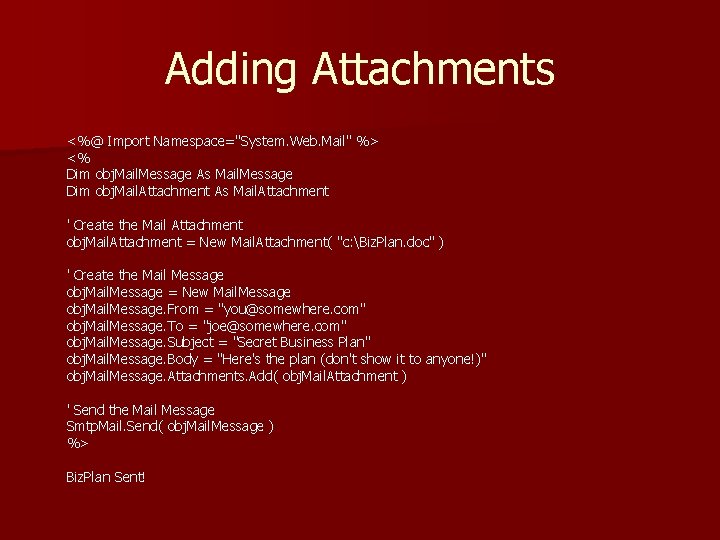 Adding Attachments

<%@ Import Namespace="System.Web.Mail" %>
<%
Dim objMailMessage As MailMessage
Dim objMailAttachment As MailAttachment

' Create the Mail Attachment
objMailAttachment = New MailAttachment( "c:\BizPlan.doc" )

' Create the Mail Message
objMailMessage = New MailMessage
objMailMessage.From = "you@somewhere.com"
objMailMessage.To = "joe@somewhere.com"
objMailMessage.Subject = "Secret Business Plan"
objMailMessage.Body = "Here's the plan (don't show it to anyone!)"
objMailMessage.Attachments.Add( objMailAttachment )

' Send the Mail Message
SmtpMail.Send( objMailMessage )
%>

BizPlan Sent!